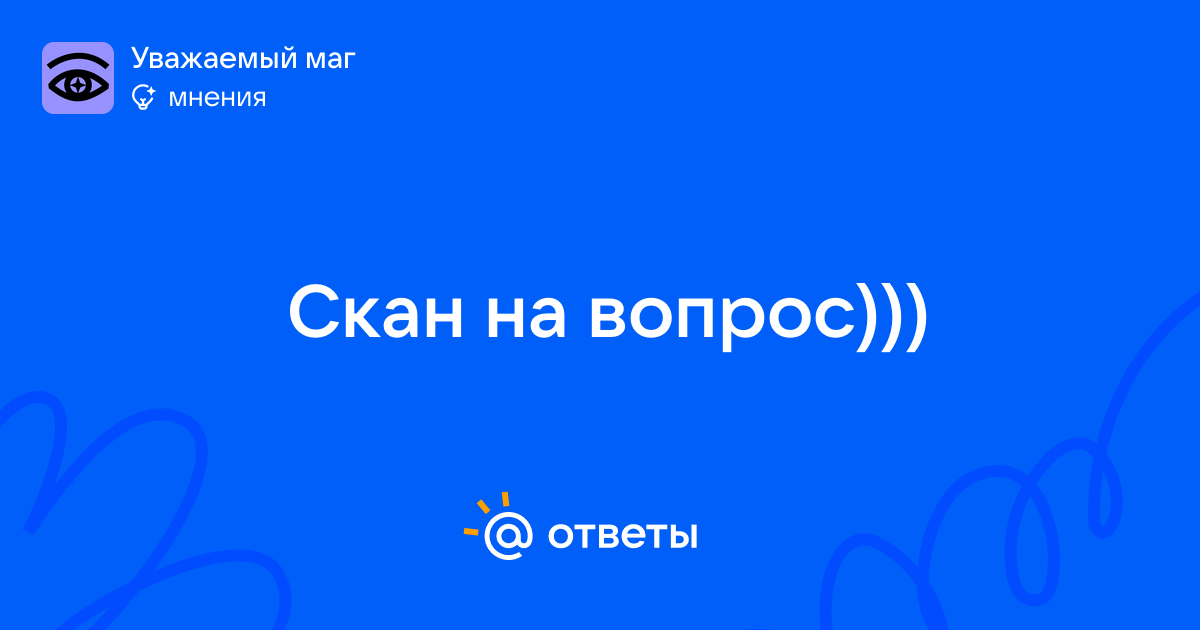 Уважаемый маг
мнения

Скан на вопрос)))

@ ответы